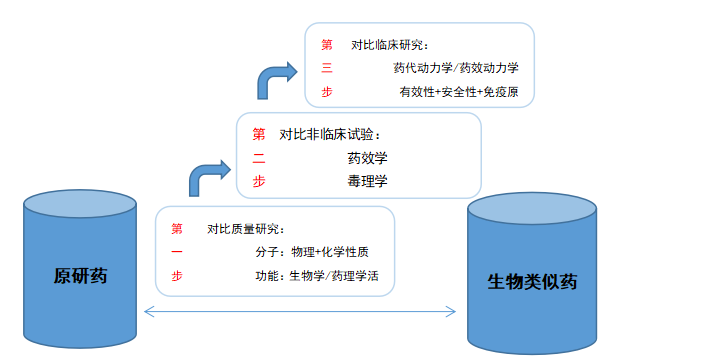 第 对比临床研究：
三 药代动力学/药效动力学
步 有效性+安全性+免疫原

第 对比非临床试验：
二 药效学
步 毒理学

第 对比质量研究：
一 分子：物理+化学性质
步 功能：生物学/药理学活

原研药

生物类似药